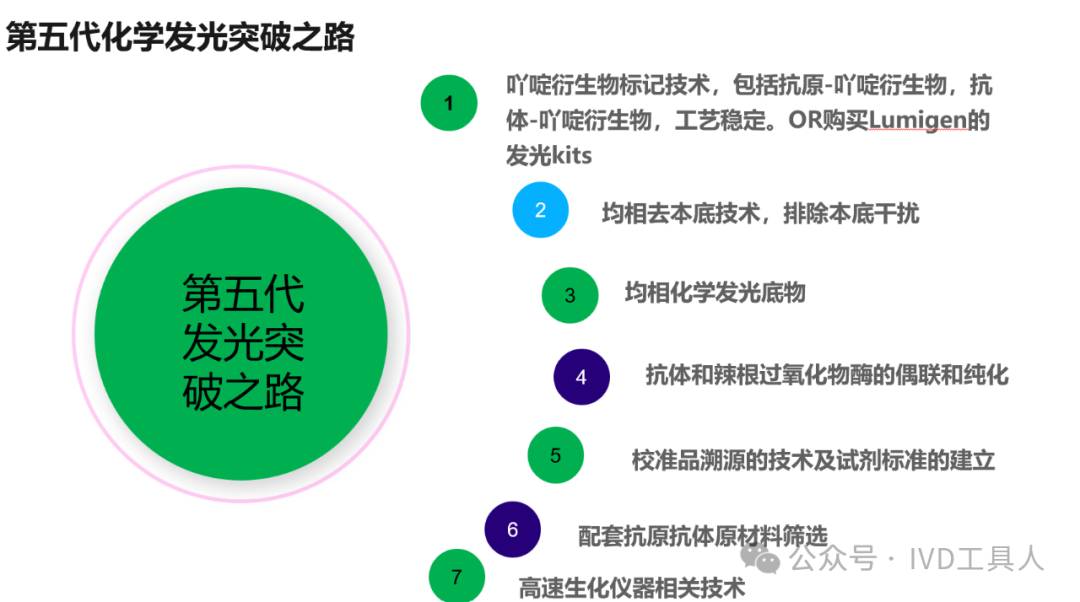 第五代化学发光突破之路

第五代发光突破之路

1 吖啶衍生物标记技术，包括抗原-吖啶衍生物，抗体-吖啶衍生物，工艺稳定。OR购买Lumigen的发光kits

2 均相去本底技术，排除本底干扰

3 均相化学发光底物

4 抗体和辣根过氧化物酶的偶联和纯化

5 校准品溯源的技术及试剂标准的建立

6 配套抗原抗体原材料筛选

7 高速生化仪器相关技术

公众号 · IVD工具人